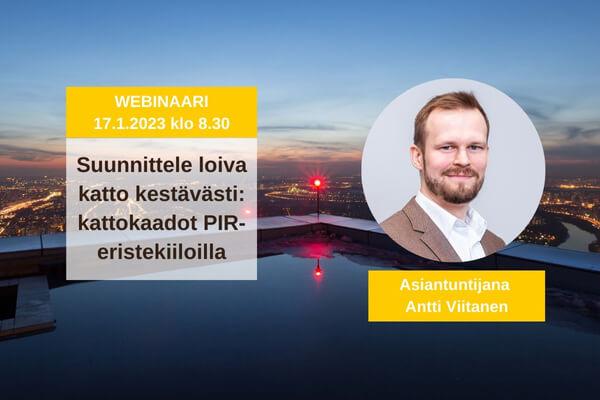 WEBINAARI
17.1.2023 klo 8.30

Suunnittele loiva katto kestävästi: kattokaadot PIR-eristekiiloilla

Asiantuntijana
Antti Viitanen